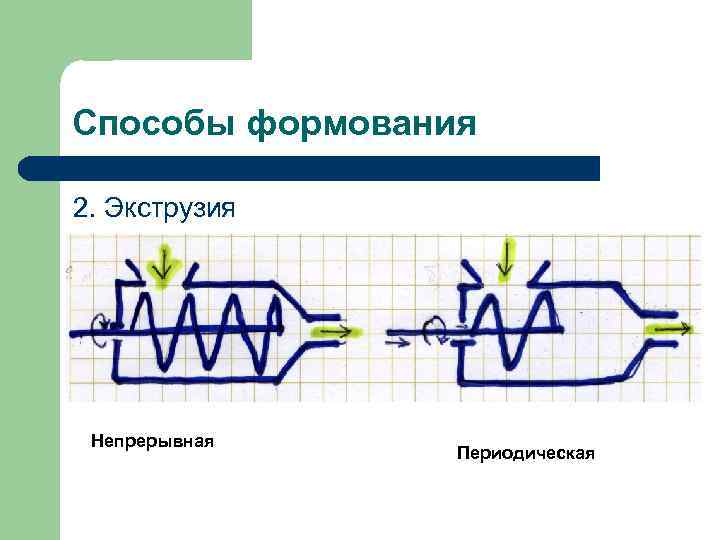 Способы формования

2. Экструзия

Непрерывная

Периодическая